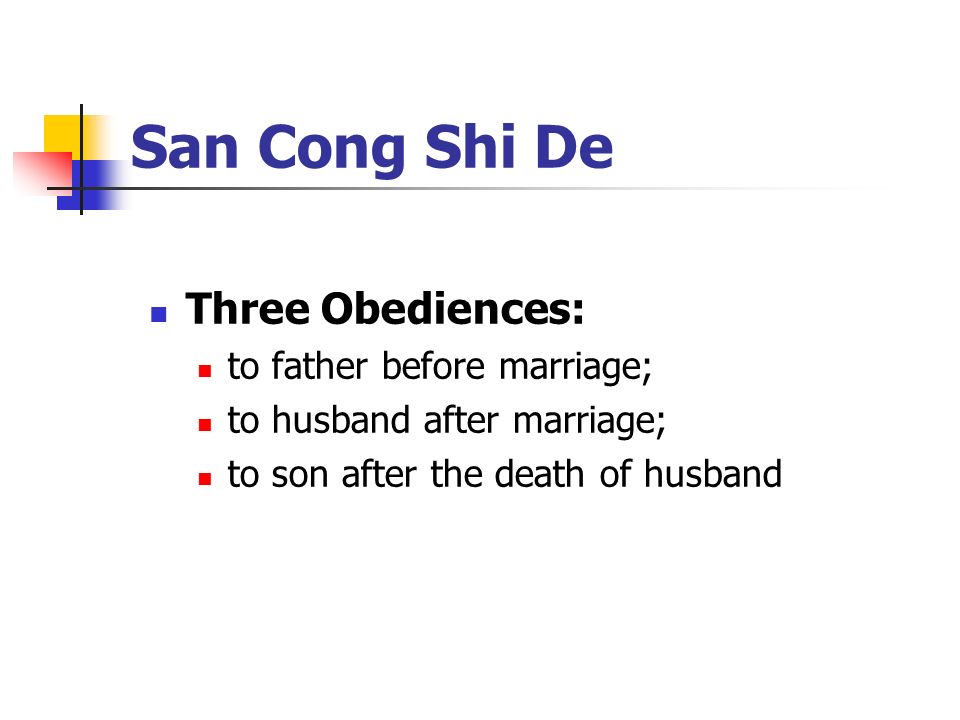 San Cong Shi De

Three Obediences:
to father before marriage;
to husband after marriage;
to son after the death of husband